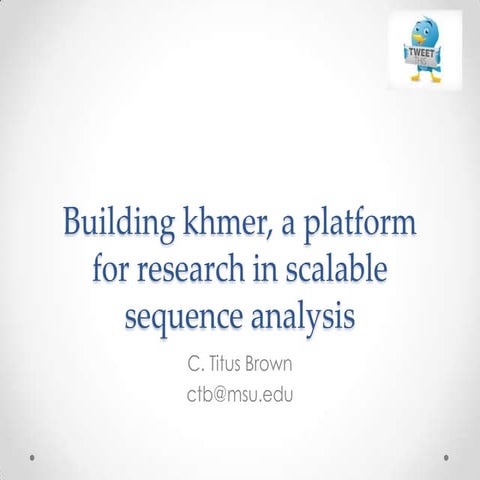 TWEET THIS

Building khmer, a platform for research in scalable sequence analysis

C. Titus Brown

ctb@msu.edu